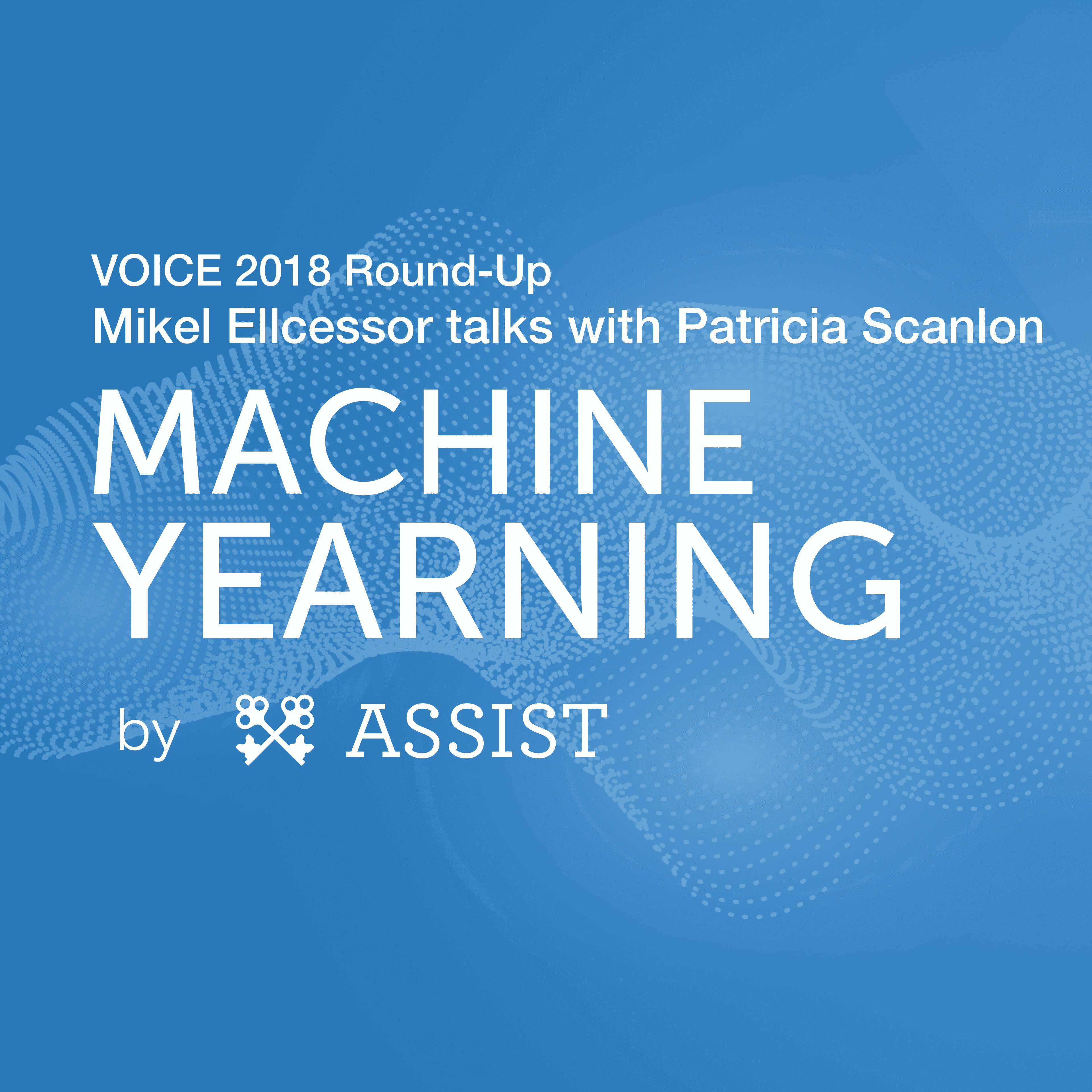 VOICE 2018 Round-Up
Mikel Ellcessor talks with Patricia Scanlon

MACHINE
YEARNING

by ASSIST